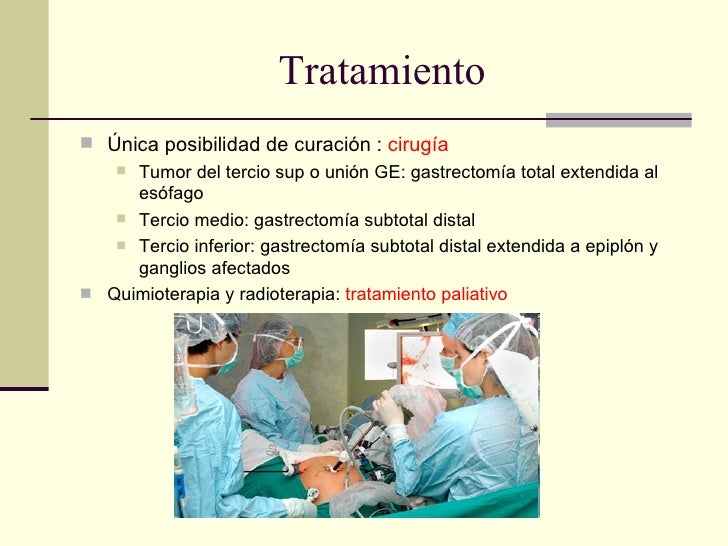 Tratamiento

Única posibilidad de curación : cirugía

Tumor del tercio sup o unión GE: gastrectomía total extendida al esófago

Tercio medio: gastrectomía subtotal distal

Tercio inferior: gastrectomía subtotal distal extendida a epiplón y ganglios afectados

Quimioterapia y radioterapia: tratamiento paliativo